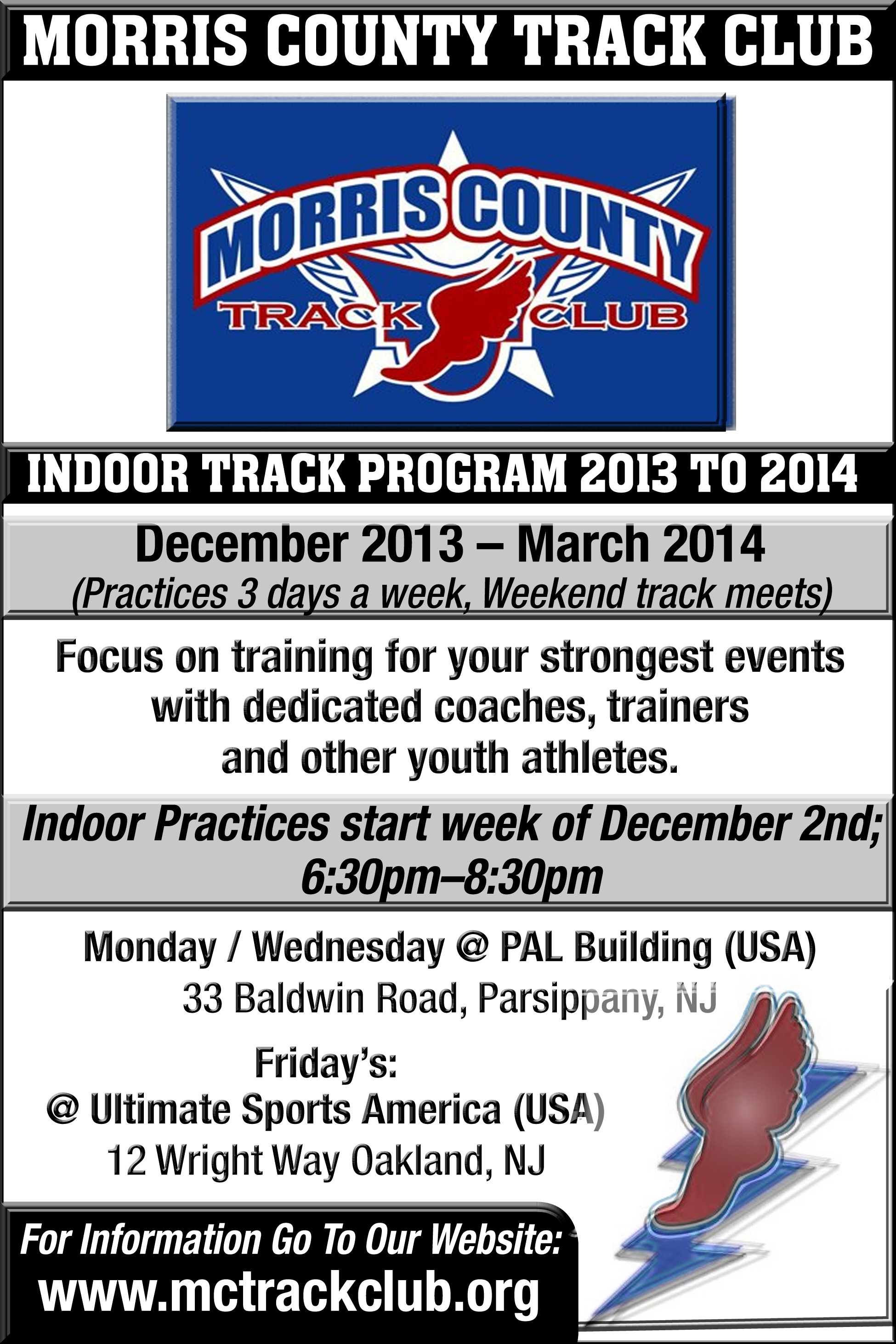 MORRIS COUNTY TRACK CLUB

MORRIS COUNTY
TRACK CLUB

INDOOR TRACK PROGRAM 2013 TO 2014

December 2013 – March 2014
(Practices 3 days a week, Weekend track meets)

Focus on training for your strongest events with dedicated coaches, trainers and other youth athletes.

Indoor Practices start week of December 2nd; 6:30pm–8:30pm

Monday / Wednesday @ PAL Building (USA)
33 Baldwin Road, Parsippany, NJ

Friday's:
@ Ultimate Sports America (USA)
12 Wright Way Oakland, NJ

For Information Go To Our Website:
www.mctrackclub.org